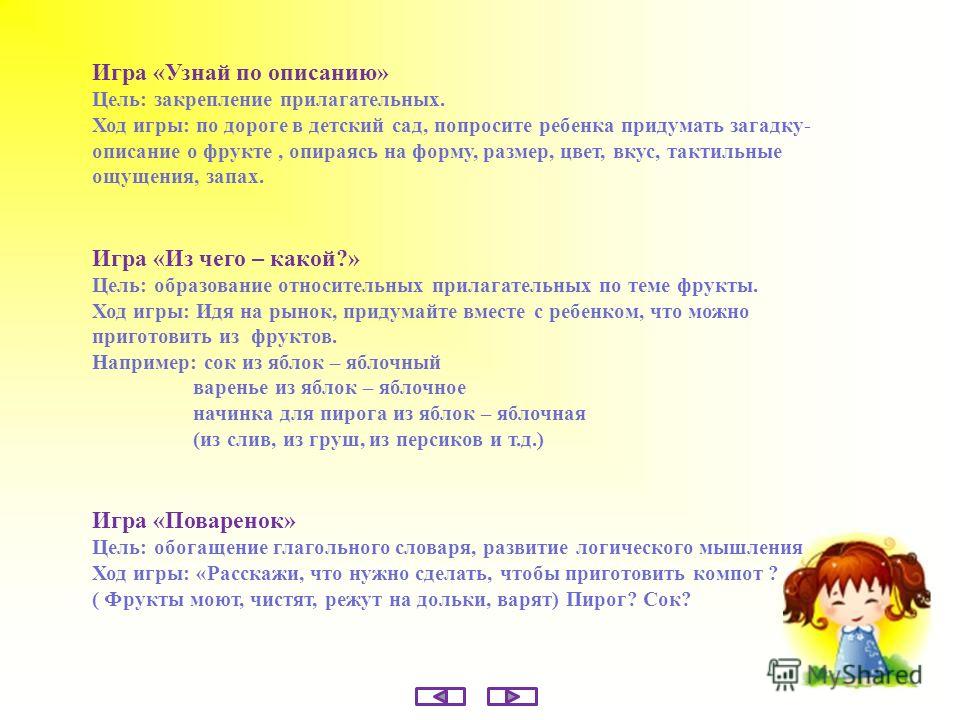 Игра «Узнай по описанию»
Цель: закрепление прилагательных.
Ход игры: по дороге в детский сад, попросите ребенка придумать загадку-описание о фрукте , опираясь на форму, размер, цвет, вкус, тактильные ощущения, запах.

Игра «Из чего – какой?»
Цель: образование относительных прилагательных по теме фрукты.
Ход игры: Идя на рынок, придумайте вместе с ребенком, что можно приготовить из фруктов.
Например: сок из яблок – яблочный
варенье из яблок – яблочное
начинка для пирога из яблок – яблочная
(из слив, из груш, из персиков и т.д.)

Игра «Поваренок»
Цель: обогащение глагольного словаря, развитие логического мышления
Ход игры: «Расскажи, что нужно сделать, чтобы приготовить компот ?
( Фрукты моют, чистят, режут на дольки, варят) Пирог? Сок?

MyShared